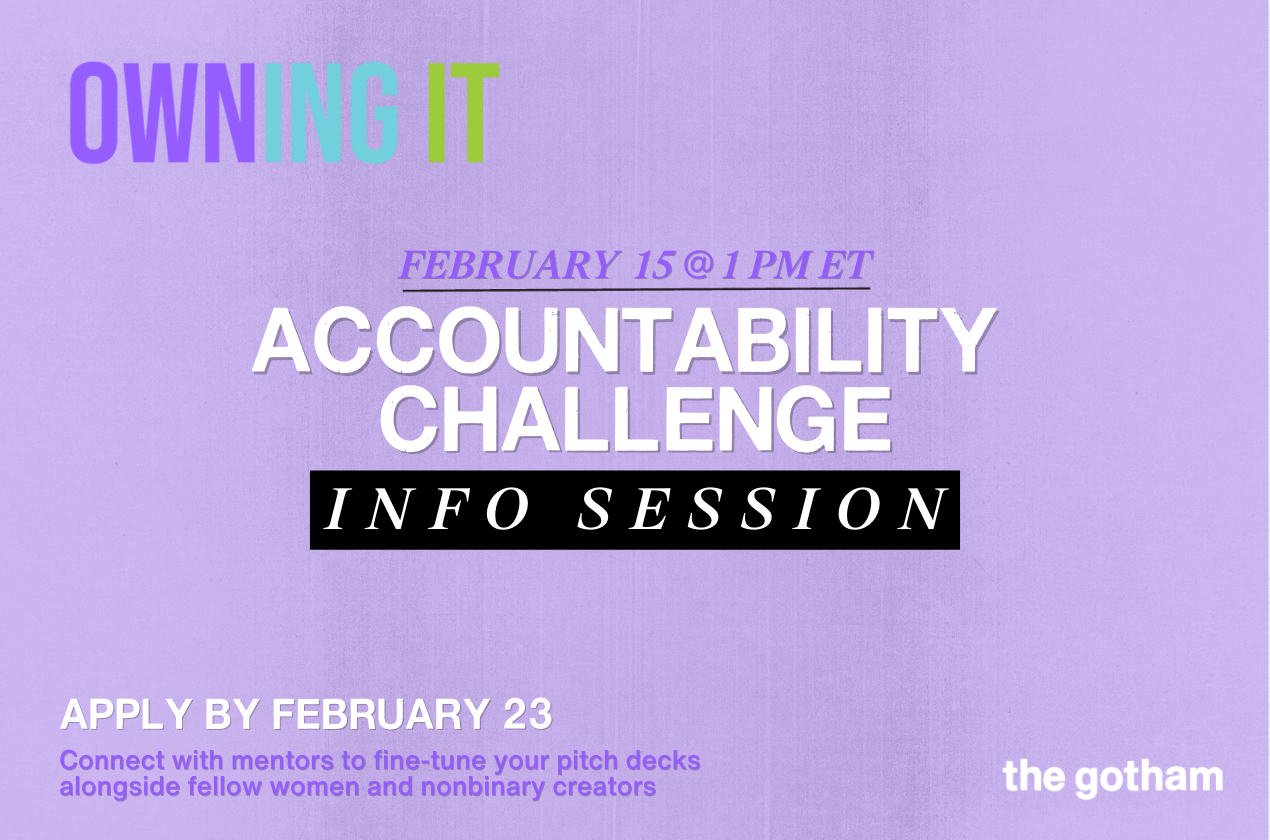 OWNING IT

FEBRUARY 15 @ 1 PM ET

ACCOUNTABILITY CHALLENGE

INFO SESSION

APPLY BY FEBRUARY 23

Connect with mentors to fine-tune your pitch decks alongside fellow women and nonbinary creators

the gotham